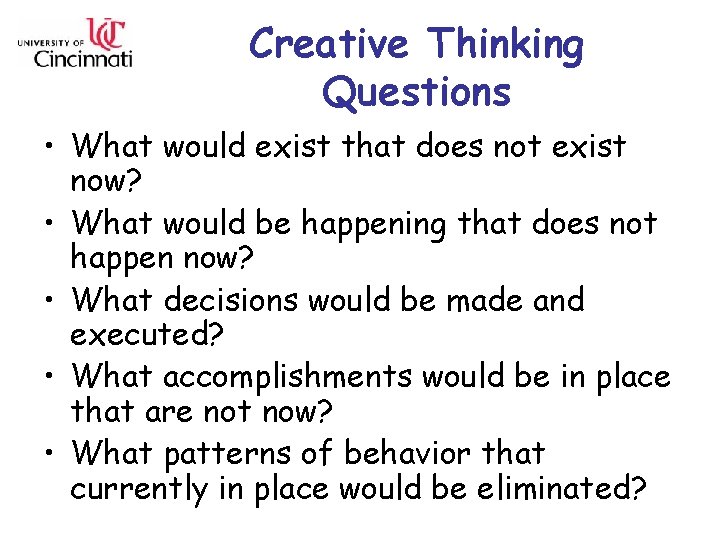 UNIVERSITY OF UC Cincinnati

Creative Thinking Questions

• What would exist that does not exist now?
• What would be happening that does not happen now?
• What decisions would be made and executed?
• What accomplishments would be in place that are not now?
• What patterns of behavior that currently in place would be eliminated?